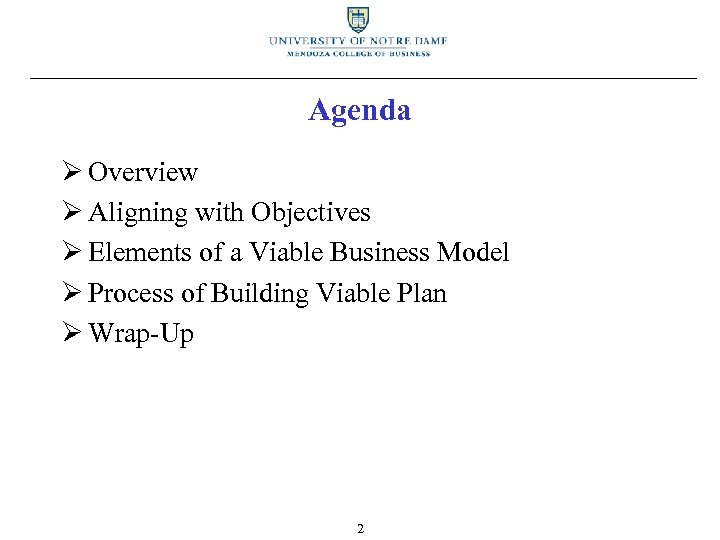 UNIVERSITY OF NOTRE DAME
MENDOZA COLLEGE OF BUSINESS

Agenda

➢ Overview
➢ Aligning with Objectives
➢ Elements of a Viable Business Model
➢ Process of Building Viable Plan
➢ Wrap-Up

2